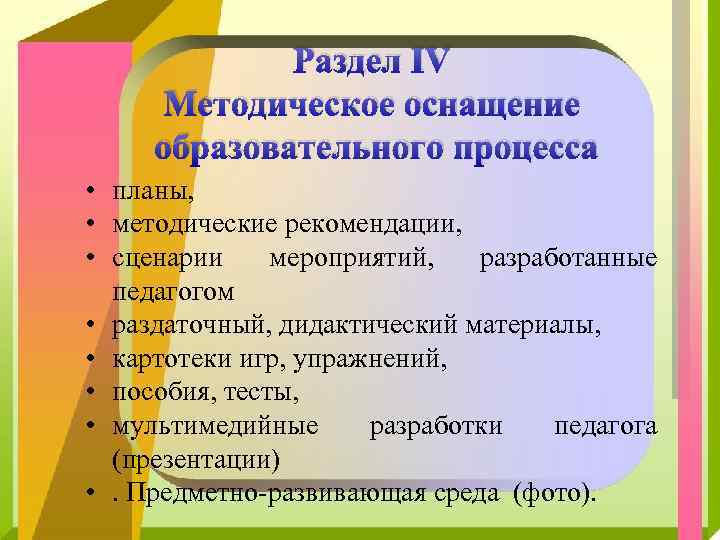 Раздел IV
Методическое оснащение образовательного процесса

• планы,
• методические рекомендации,
• сценарии мероприятий, разработанные педагогом
• раздаточный, дидактический материалы,
• картотеки игр, упражнений,
• пособия, тесты,
• мультимедийные разработки педагога (презентации)
• . Предметно-развивающая среда (фото).